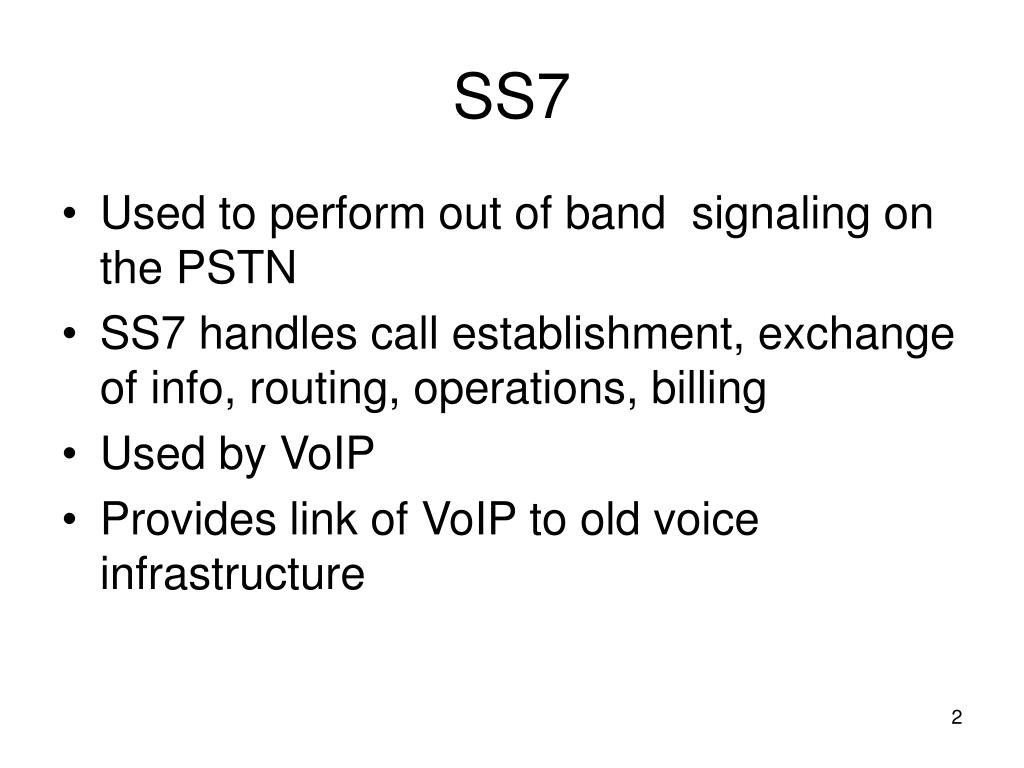 SS7

• Used to perform out of band  signaling on the PSTN
• SS7 handles call establishment, exchange of info, routing, operations, billing
• Used by VoIP
• Provides link of VoIP to old voice infrastructure

2